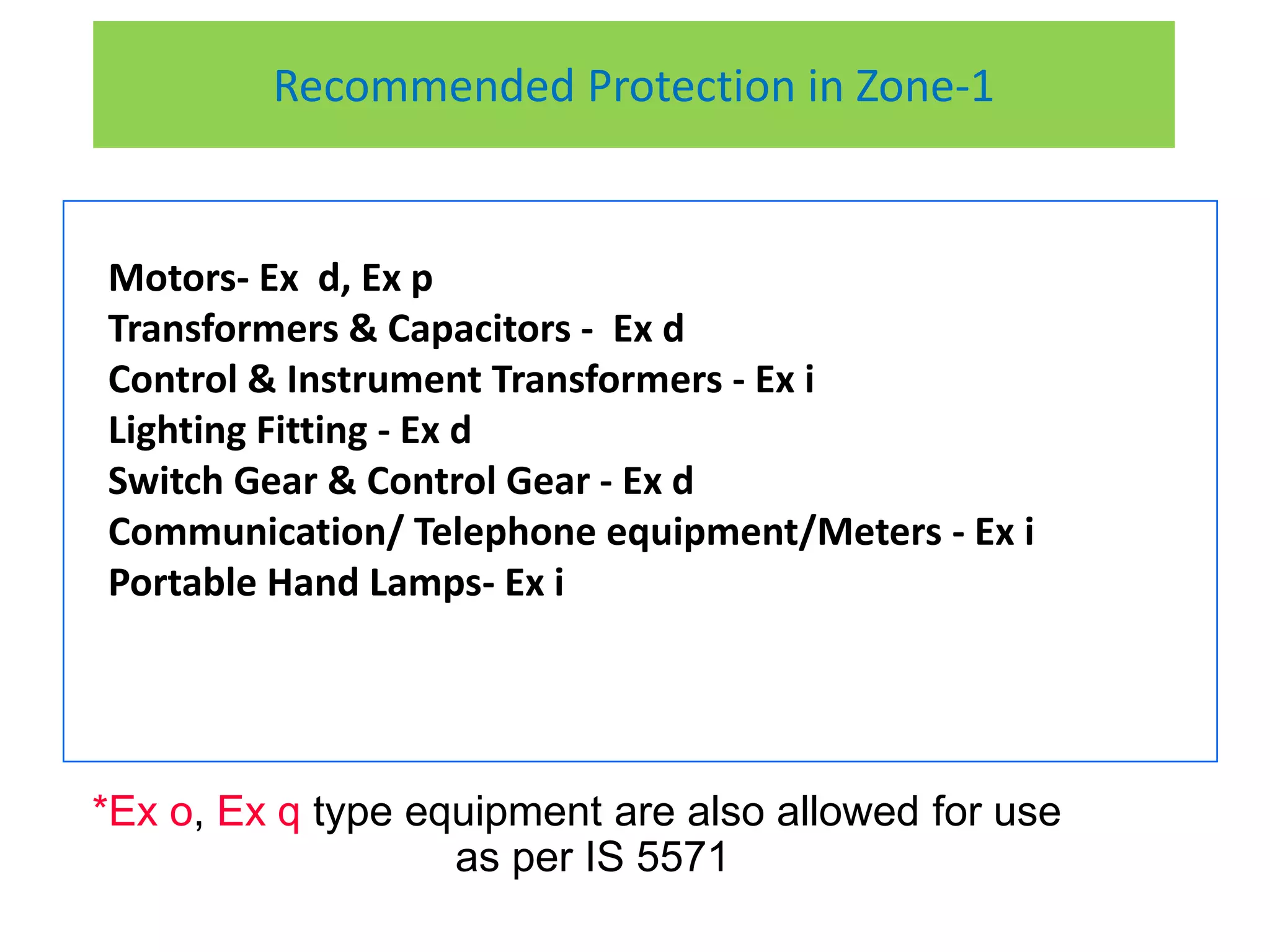 Recommended Protection in Zone-1

Motors- Ex d, Ex p
Transformers & Capacitors - Ex d
Control & Instrument Transformers - Ex i
Lighting Fitting - Ex d
Switch Gear & Control Gear - Ex d
Communication/ Telephone equipment/Meters - Ex i
Portable Hand Lamps- Ex i

*Ex o, Ex q type equipment are also allowed for use as per IS 5571